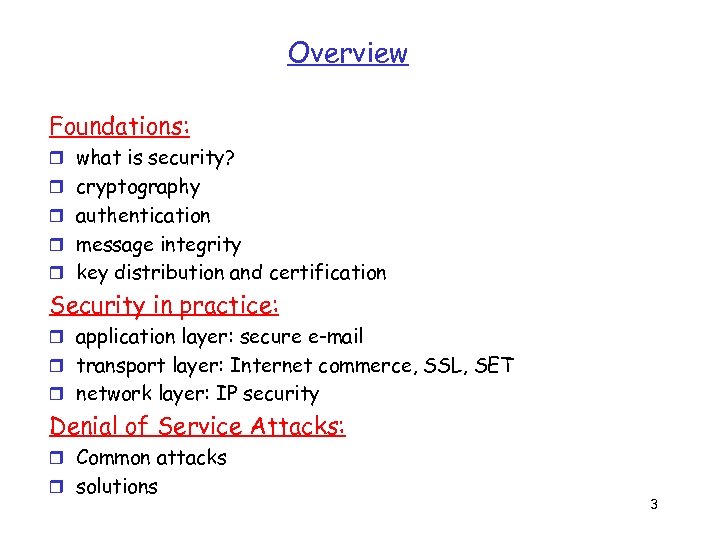 Overview

Foundations:
- what is security?
- cryptography
- authentication
- message integrity
- key distribution and certification

Security in practice:
- application layer: secure e-mail
- transport layer: Internet commerce, SSL, SET
- network layer: IP security

Denial of Service Attacks:
- Common attacks
- solutions

3